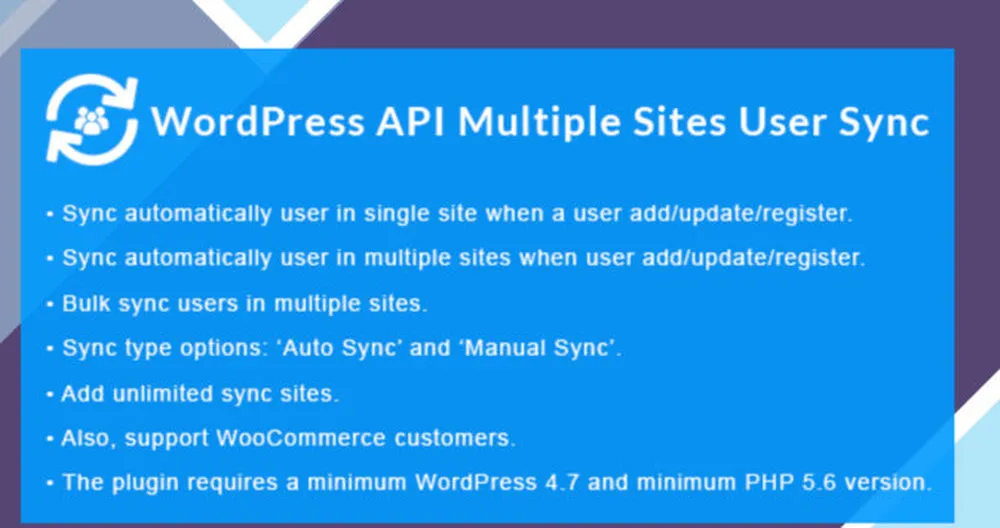 WordPress API Multiple Sites User Sync

• Sync automatically user in single site when a user add/update/register.

• Sync automatically user in multiple sites when user add/update/register.

• Bulk sync users in multiple sites.

• Sync type options: 'Auto Sync' and 'Manual Sync'.

• Add unlimited sync sites.

• Also, support WooCommerce customers.

• The plugin requires a minimum WordPress 4.7 and minimum PHP 5.6 version.